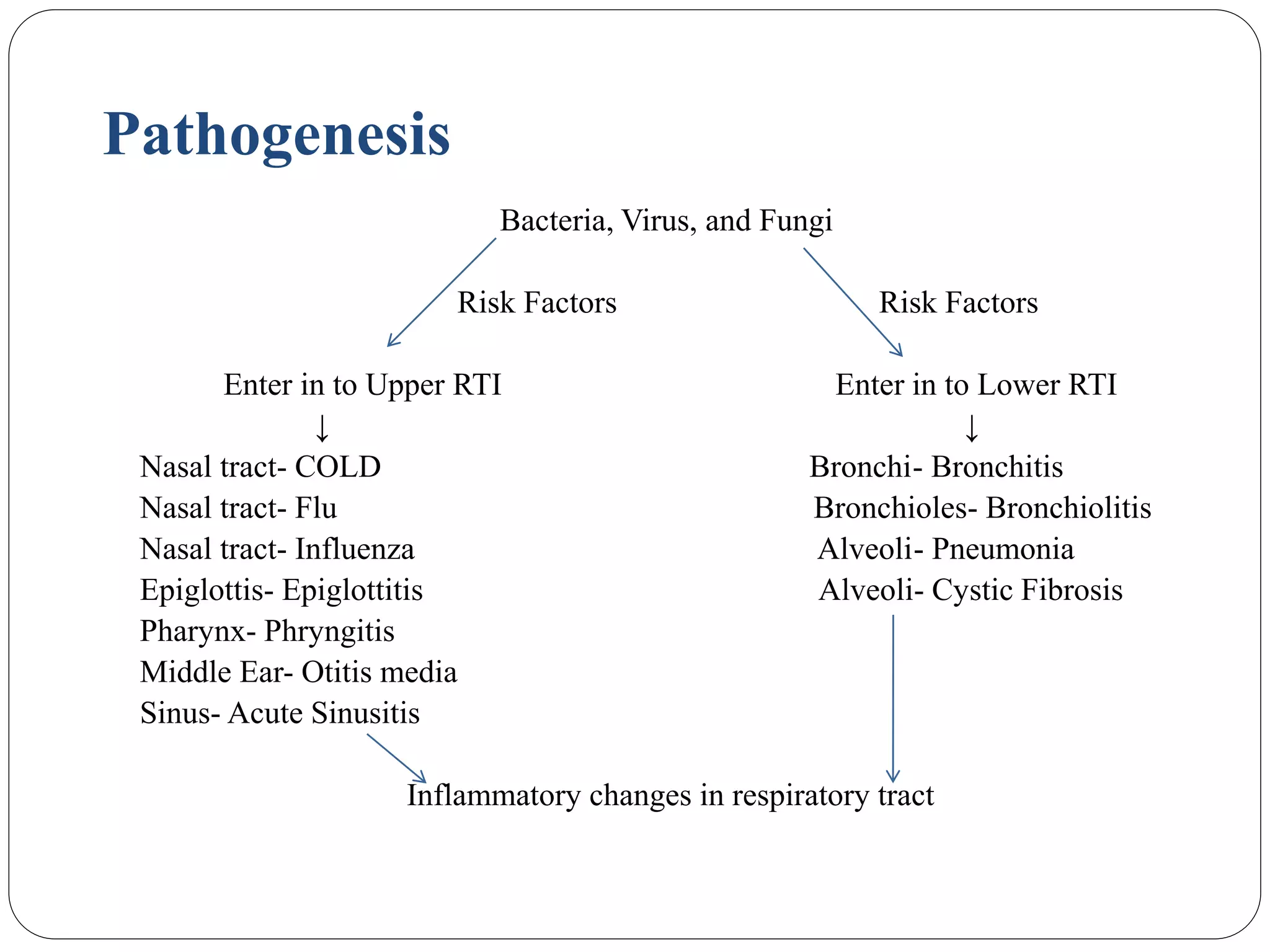 Pathogenesis

Bacteria, Virus, and Fungi

Risk Factors

Risk Factors

Enter in to Upper RTI

↓

Nasal tract- COLD
Nasal tract- Flu
Nasal tract- Influenza
Epiglottis- Epiglottitis
Pharynx- Phryngitis
Middle Ear- Otitis media
Sinus- Acute Sinusitis

Enter in to Lower RTI

↓

Bronchi- Bronchitis
Bronchioles- Bronchiolitis
Alveoli- Pneumonia
Alveoli- Cystic Fibrosis

Inflammatory changes in respiratory tract